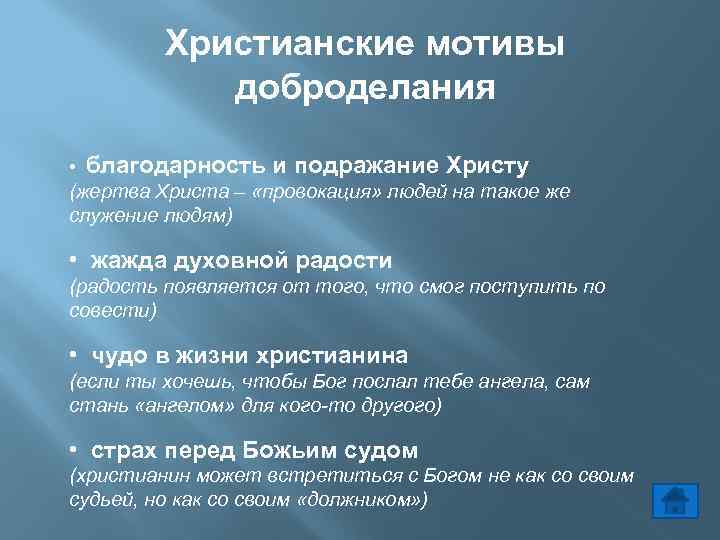 Христианские мотивы доброделания

• благодарность и подражание Христу
(жертва Христа – «провокация» людей на такое же служение людям)

• жажда духовной радости
(радость появляется от того, что смог поступить по совести)

• чудо в жизни христианина
(если ты хочешь, чтобы Бог послал тебе ангела, сам стань «ангелом» для кого-то другого)

• страх перед Божьим судом
(христианин может встретиться с Богом не как со своим судьей, но как со своим «должником»)